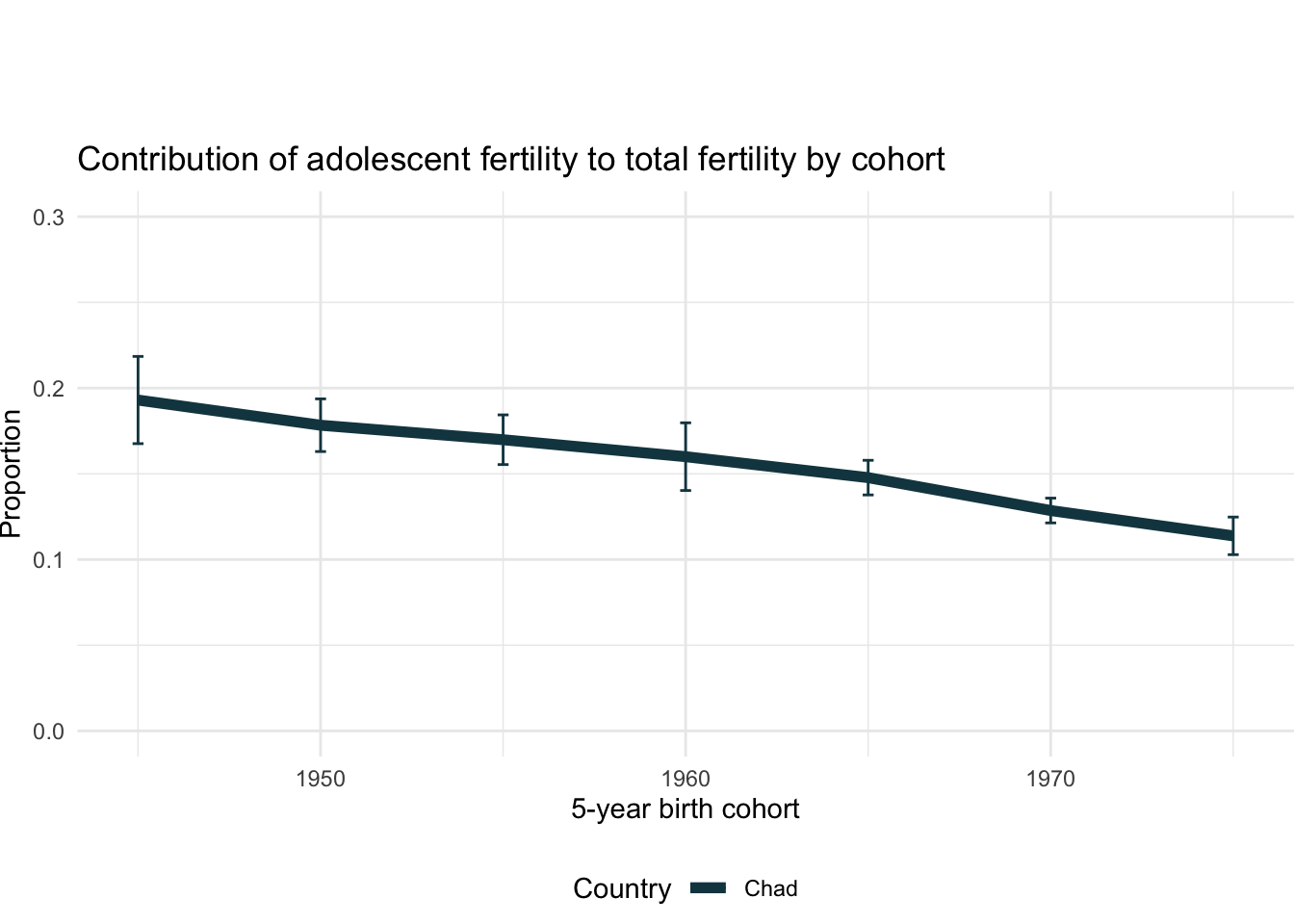 Contribution of adolescent fertility to total fertility by cohort

Proportion

0.3
0.2
0.1
0.0

1950
1960
1970

5-year birth cohort

Country
Chad